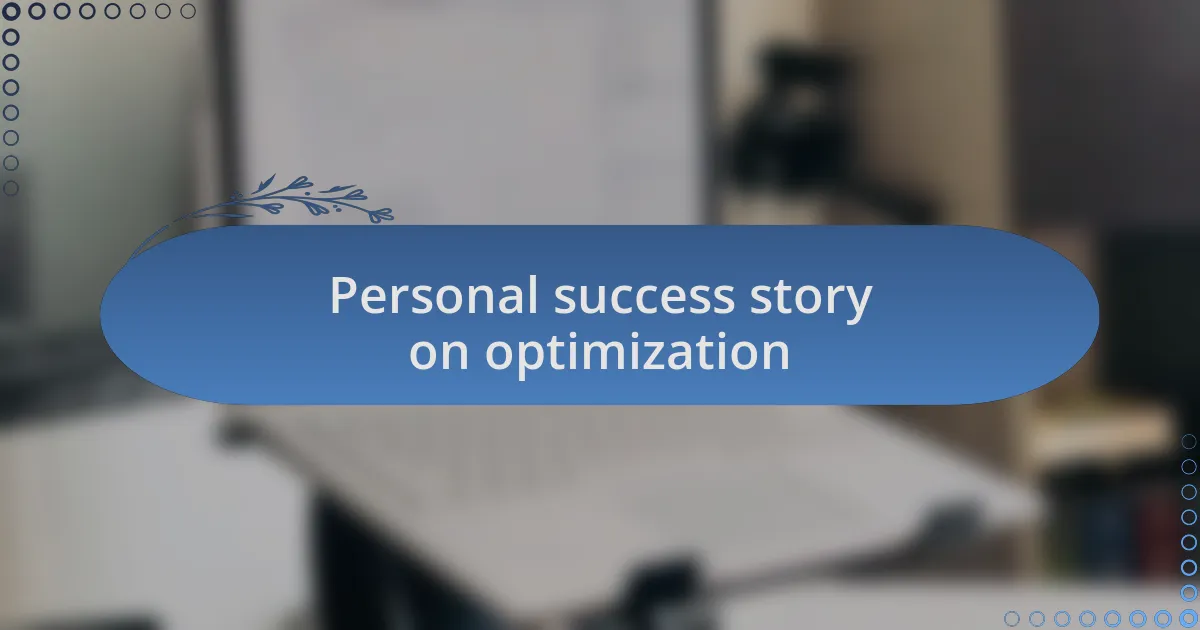 Personal success story on optimization